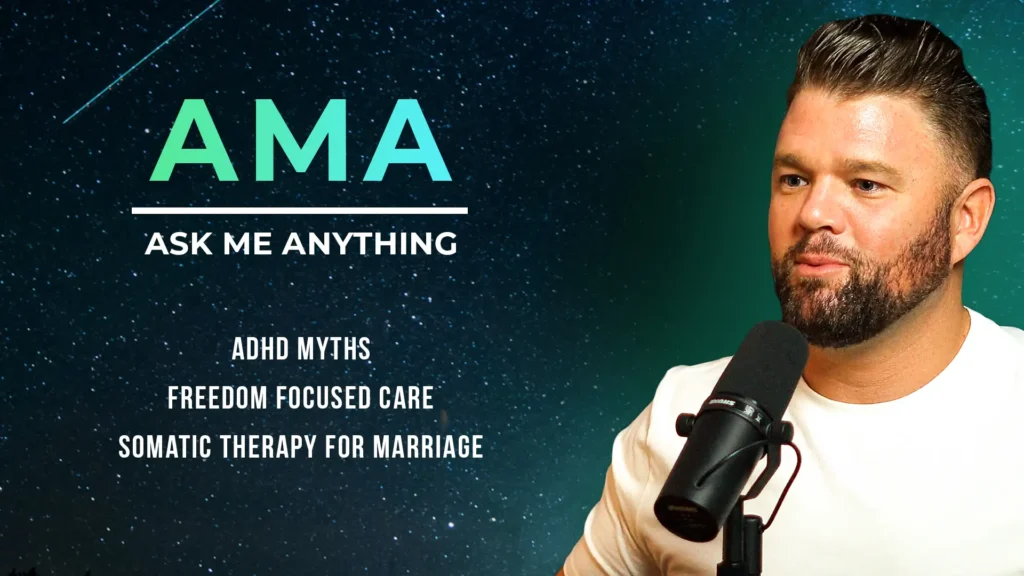 AMA

ASK ME ANYTHING

ADHD MYTHS

FREEDOM FOCUSED CARE

SOMATIC THERAPY FOR MARRIAGE

SHURE